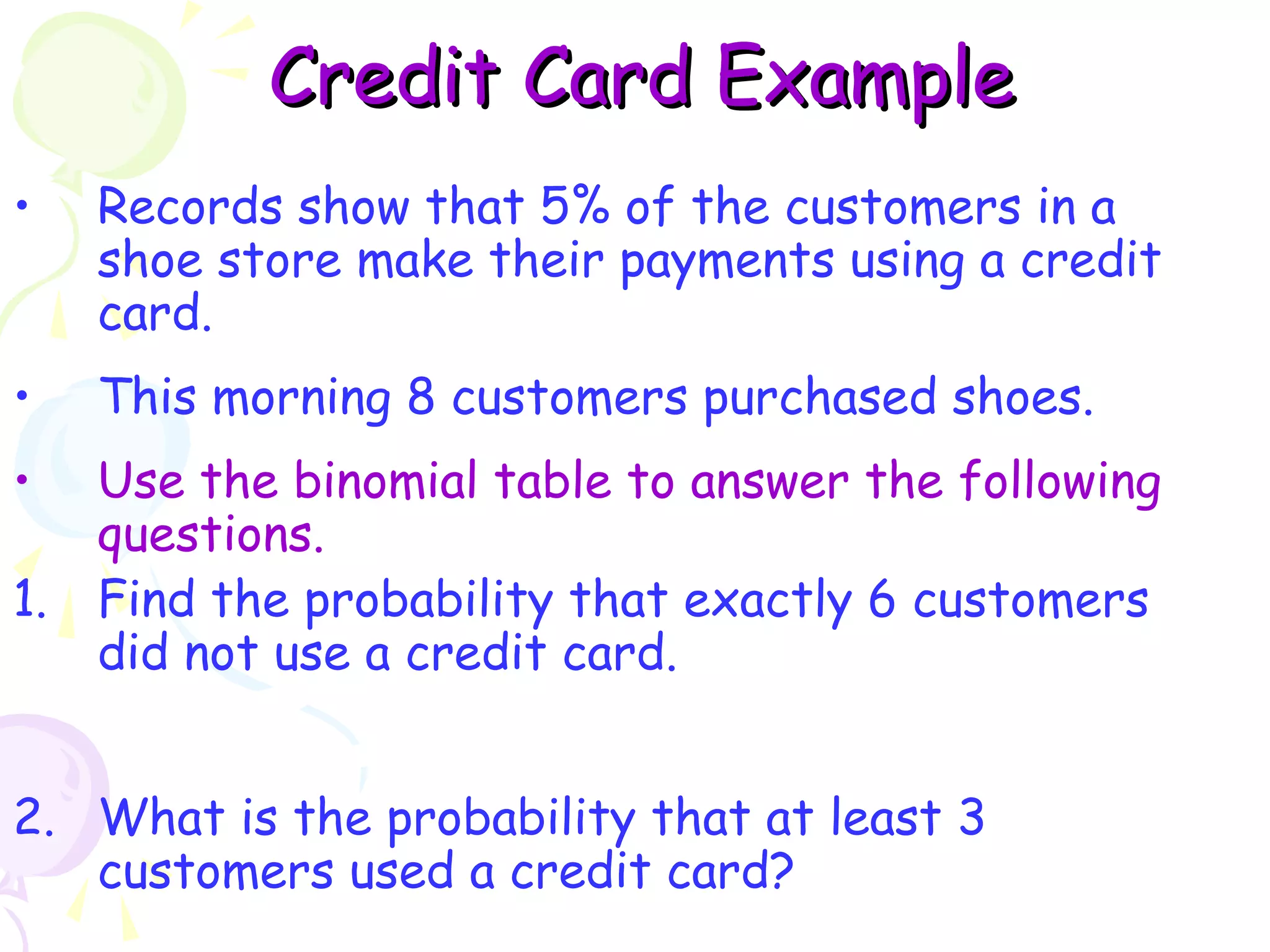 Credit Card Example

• Records show that 5% of the customers in a shoe store make their payments using a credit card.

• This morning 8 customers purchased shoes.

• Use the binomial table to answer the following questions.

1. Find the probability that exactly 6 customers did not use a credit card.

2. What is the probability that at least 3 customers used a credit card?